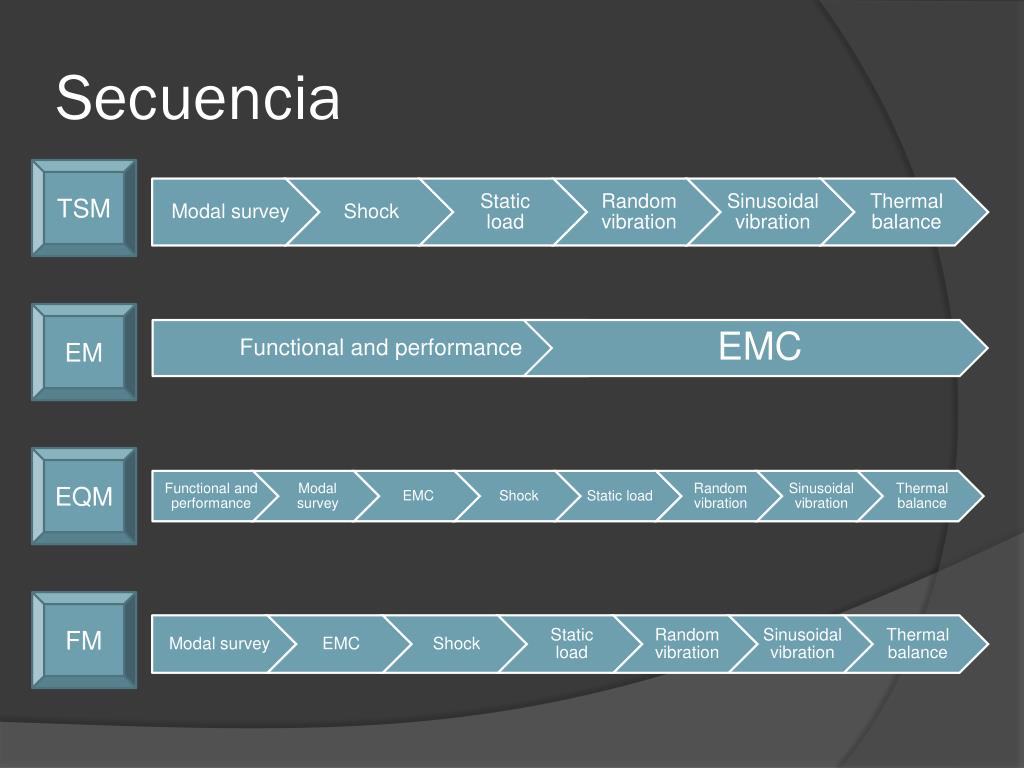 Secuencia

TSM

Modal survey
Shock
Static load
Random vibration
Sinusoidal vibration
Thermal balance

EM

Functional and performance
EMC

EQM

Functional and performance
Modal survey
EMC
Shock
Static load
Random vibration
Sinusoidal vibration
Thermal balance

FM

Modal survey
EMC
Shock
Static load
Random vibration
Sinusoidal vibration
Thermal balance